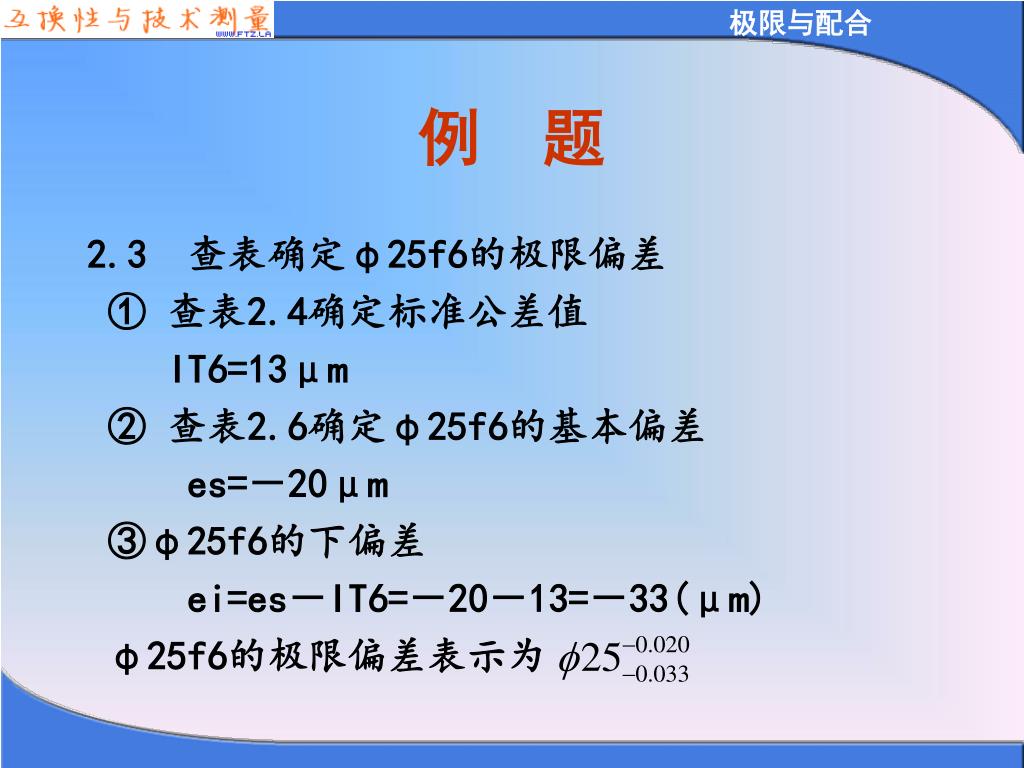 互换性与技术测量
WWW.FTZ.LA

极限与配合

例　题

2.3　查表确定φ25f6的极限偏差

① 查表2.4确定标准公差值

IT6=13μm

② 查表2.6确定φ25f6的基本偏差

es=－20μm

③φ25f6的下偏差

ei=es－IT6=－20－13=－33(μm)

φ25f6的极限偏差表示为 $\phi 25^{-0.020}_{-0.033}$